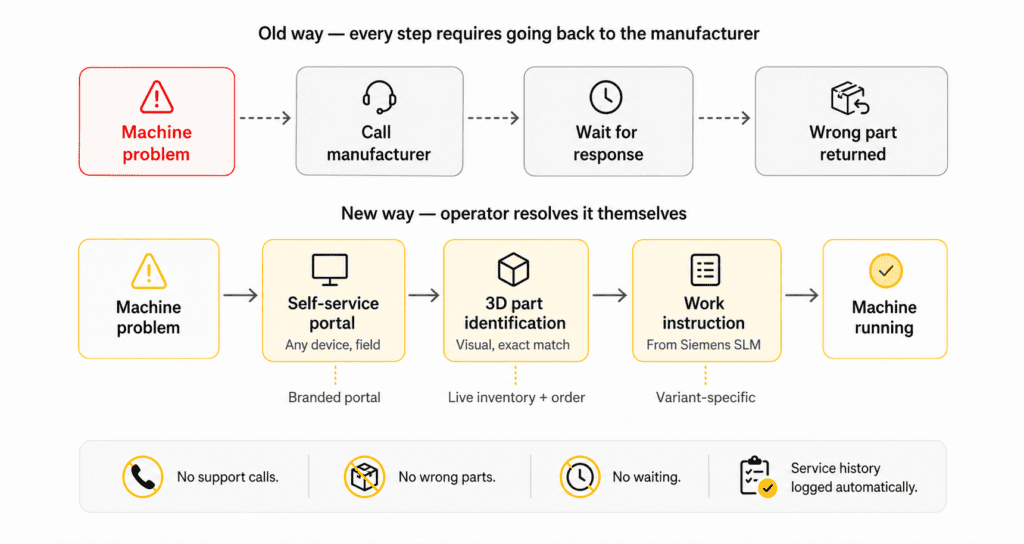 Old way — every step requires going back to the manufacturer

Machine problem

Call manufacturer

Wait for response

Wrong part returned

New way — operator resolves it themselves

Machine problem

Self-service portal
Any device, field

3D part identification
Visual, exact match

Work instruction
From Siemens SLM

Machine running

Branded portal

Live inventory + order

Variant-specific

No support calls.

No wrong parts.

No waiting.

Service history logged automatically.